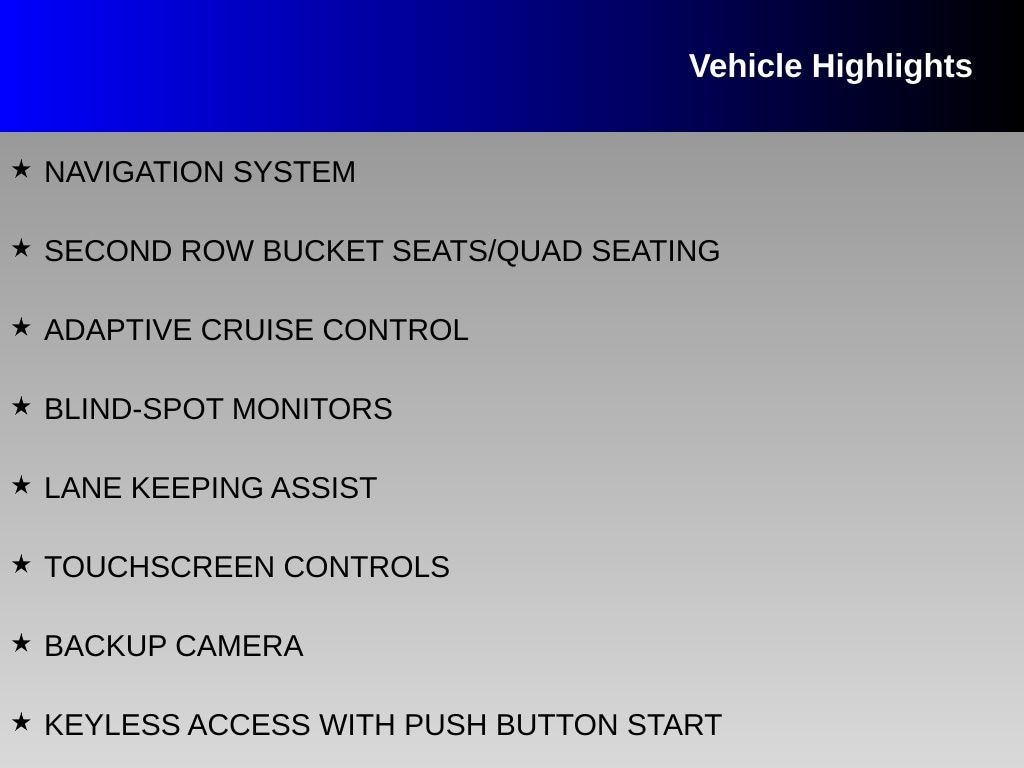 Vehicle Highlights

★ NAVIGATION SYSTEM

★ SECOND ROW BUCKET SEATS/QUAD SEATING

★ ADAPTIVE CRUISE CONTROL

★ BLIND-SPOT MONITORS

★ LANE KEEPING ASSIST

★ TOUCHSCREEN CONTROLS

★ BACKUP CAMERA

★ KEYLESS ACCESS WITH PUSH BUTTON START